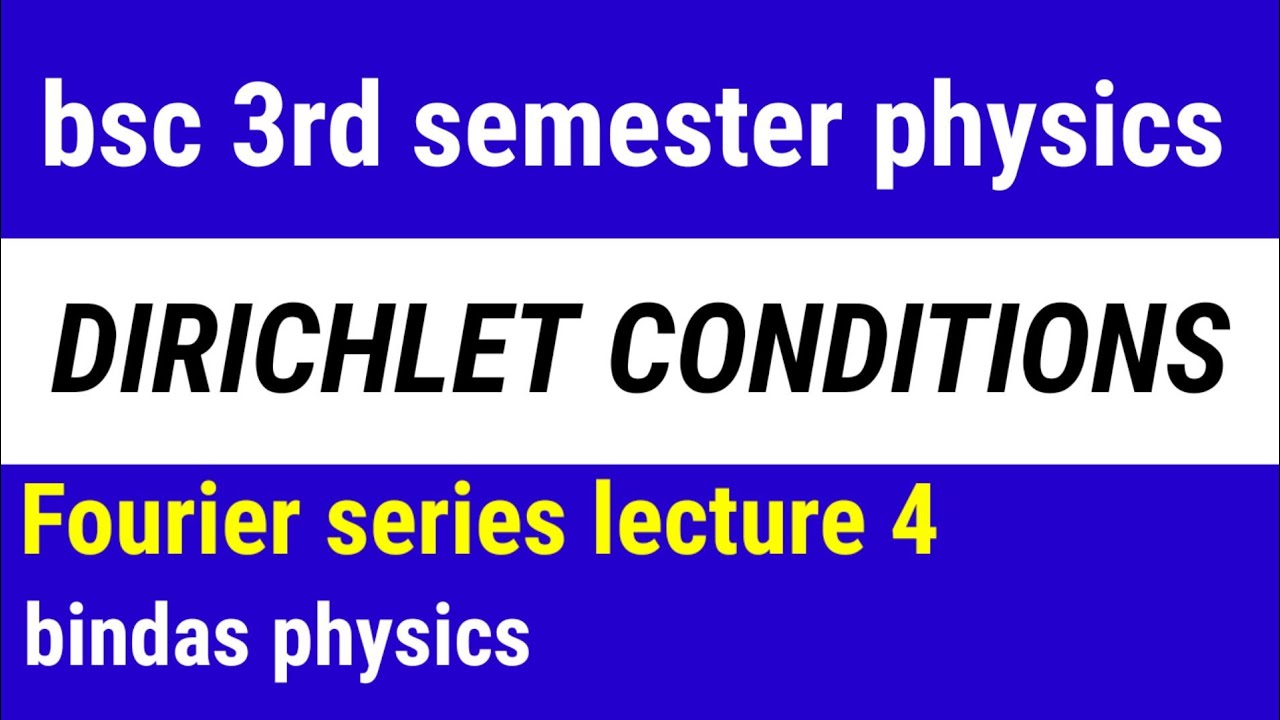 bsc 3rd semester physics

DIRICHLET CONDITIONS

Fourier series lecture 4

bindas physics